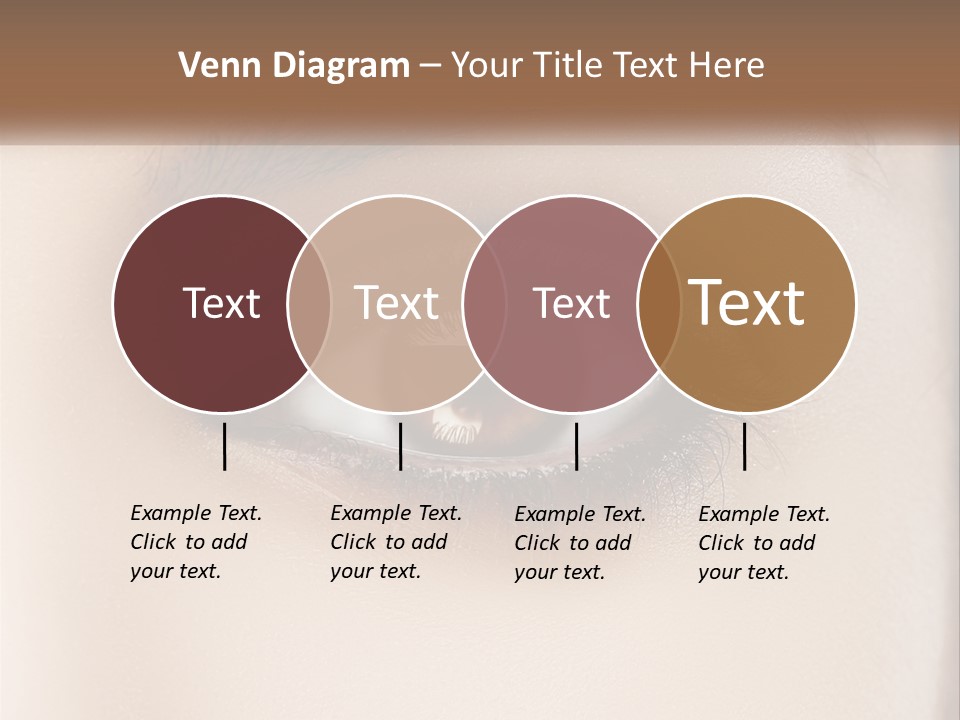 Venn Diagram – Your Title Text Here

Text

Text

Text

Text

Example Text. Click to add your text.

Example Text. Click to add your text.

Example Text. Click to add your text.

Example Text. Click to add your text.